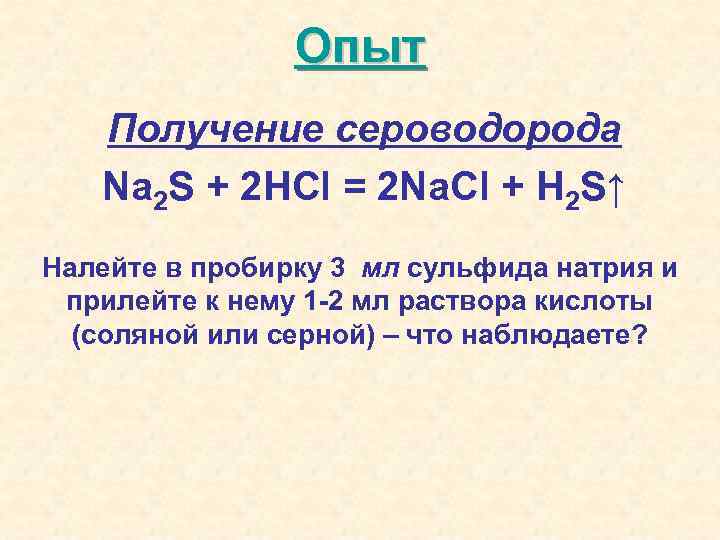 Опыт

Получение сероводорода

$Na_2S + 2HCl = 2NaCl + H_2S\uparrow$

Налейте в пробирку 3 мл сульфида натрия и прилейте к нему 1-2 мл раствора кислоты (соляной или серной) – что наблюдаете?